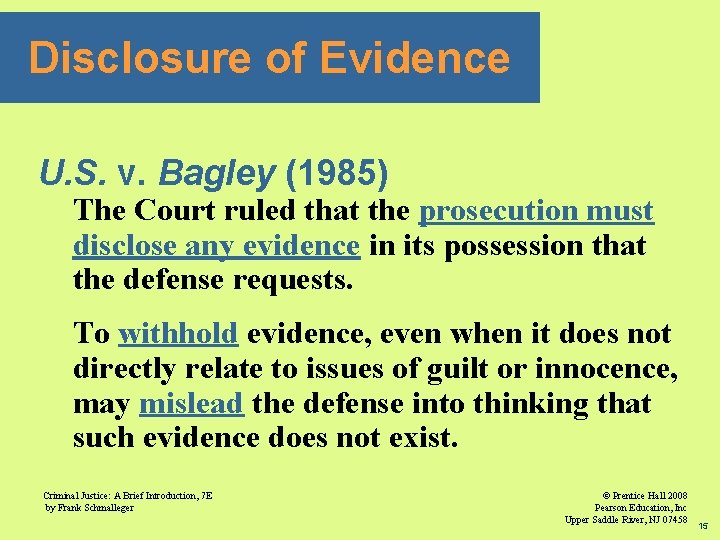 Disclosure of Evidence

U.S. v. Bagley (1985)

The Court ruled that the prosecution must disclose any evidence in its possession that the defense requests.

To withhold evidence, even when it does not directly relate to issues of guilt or innocence, may mislead the defense into thinking that such evidence does not exist.

Criminal Justice: A Brief Introduction, 7E
by Frank Schmalleger

© Prentice Hall 2008
Pearson Education, Inc
Upper Saddle River, NJ 07458

15